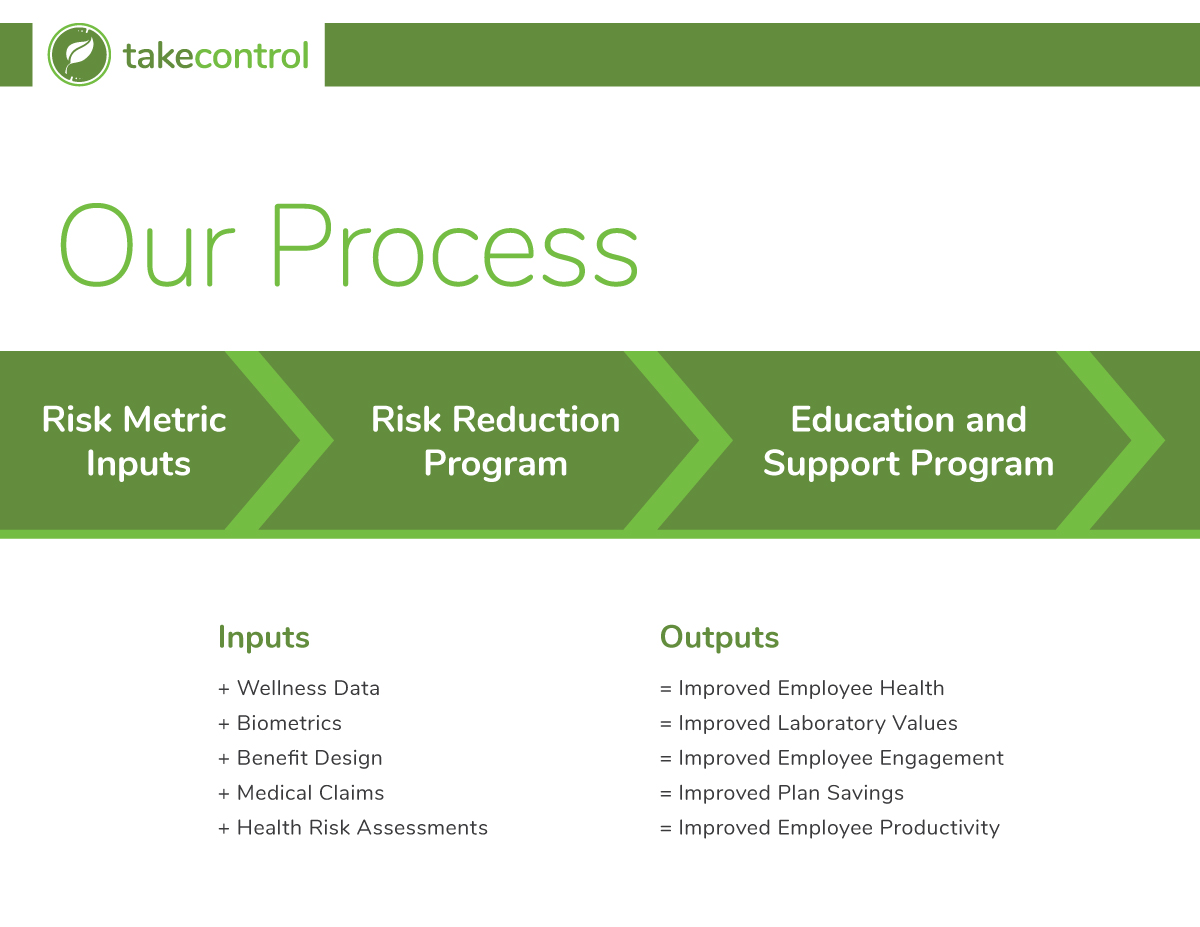 takecontrol

Our Process

Risk Metric Inputs

Risk Reduction Program

Education and Support Program

Inputs

+ Wellness Data
+ Biometrics
+ Benefit Design
+ Medical Claims
+ Health Risk Assessments

Outputs

= Improved Employee Health
= Improved Laboratory Values
= Improved Employee Engagement
= Improved Plan Savings
= Improved Employee Productivity